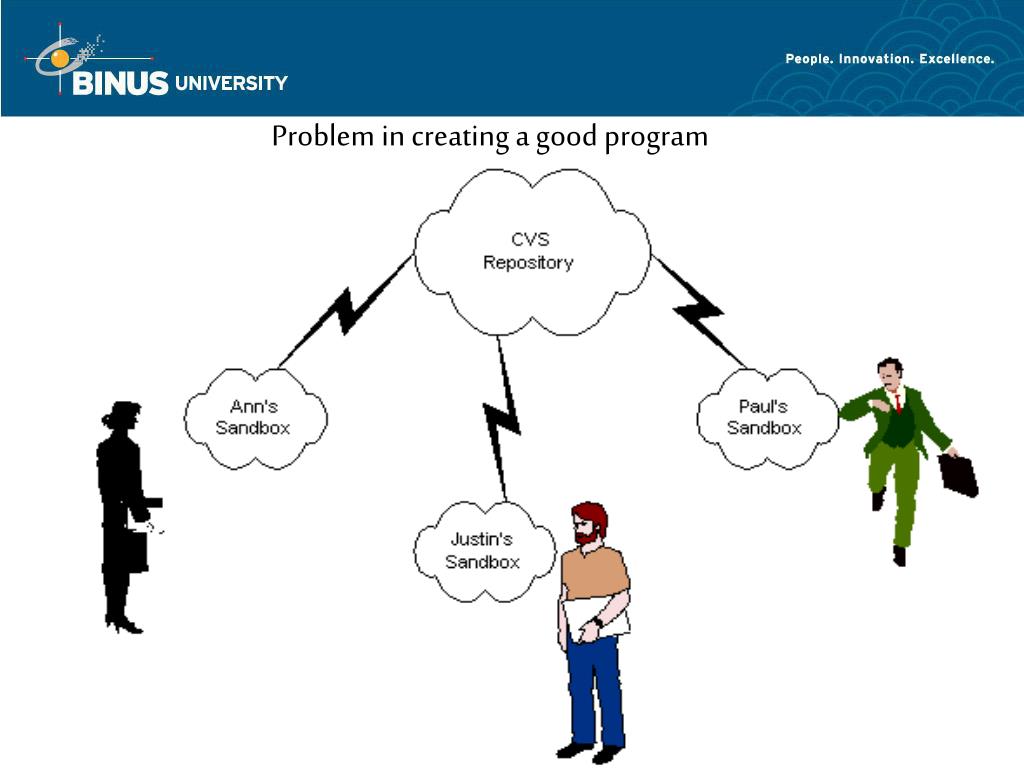 BINUS UNIVERSITY

People. Innovation. Excellence.

Problem in creating a good program

CVS Repository

Ann's Sandbox

Justin's Sandbox

Paul's Sandbox